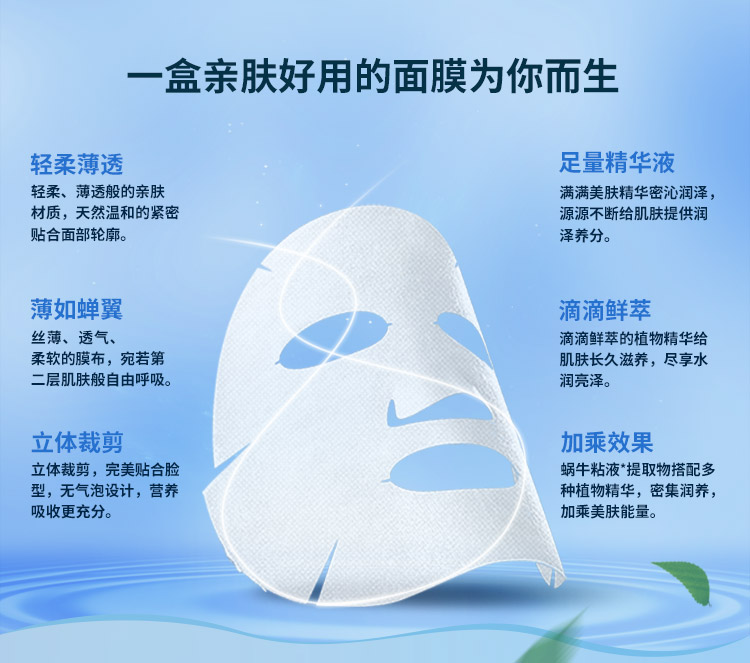 一盒亲肤好用的面膜为你而生

轻柔薄透
轻柔、薄透般的亲肤材质，天然温和的紧密贴合面部轮廓。

薄如蝉翼
丝薄、透气、柔软的膜布，宛若第二层肌肤般自由呼吸。

立体裁剪
立体裁剪，完美贴合脸型，无气泡设计，营养吸收更充分。

足量精华液
满满美肤精华密沁润泽，源源不断给肌肤提供润泽养分。

滴滴鲜萃
滴滴鲜萃的植物精华给肌肤长久滋养，尽享水润亮泽。

加乘效果
蜗牛粘液*提取物搭配多种植物精华，密集润养，加乘美肤能量。